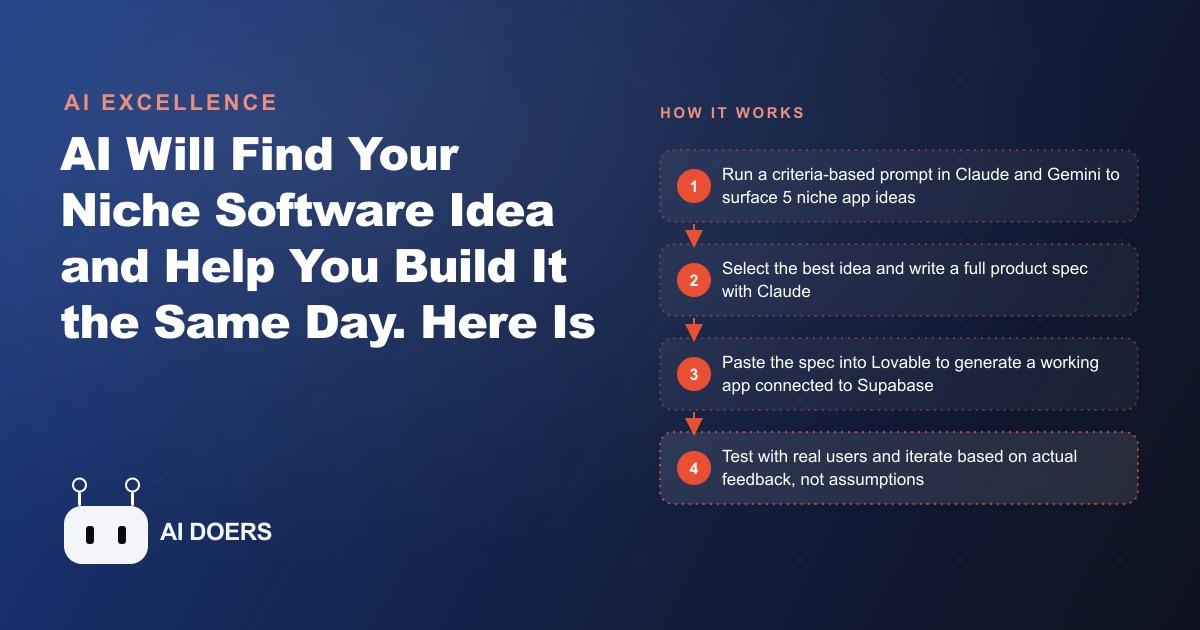 AI EXCELLENCE

AI Will Find Your Niche Software Idea and Help You Build It the Same Day. Here Is

AI DOERS

HOW IT WORKS

1 Run a criteria-based prompt in Claude and Gemini to surface 5 niche app ideas

2 Select the best idea and write a full product spec with Claude

3 Paste the spec into Lovable to generate a working app connected to Supabase

4 Test with real users and iterate based on actual feedback, not assumptions